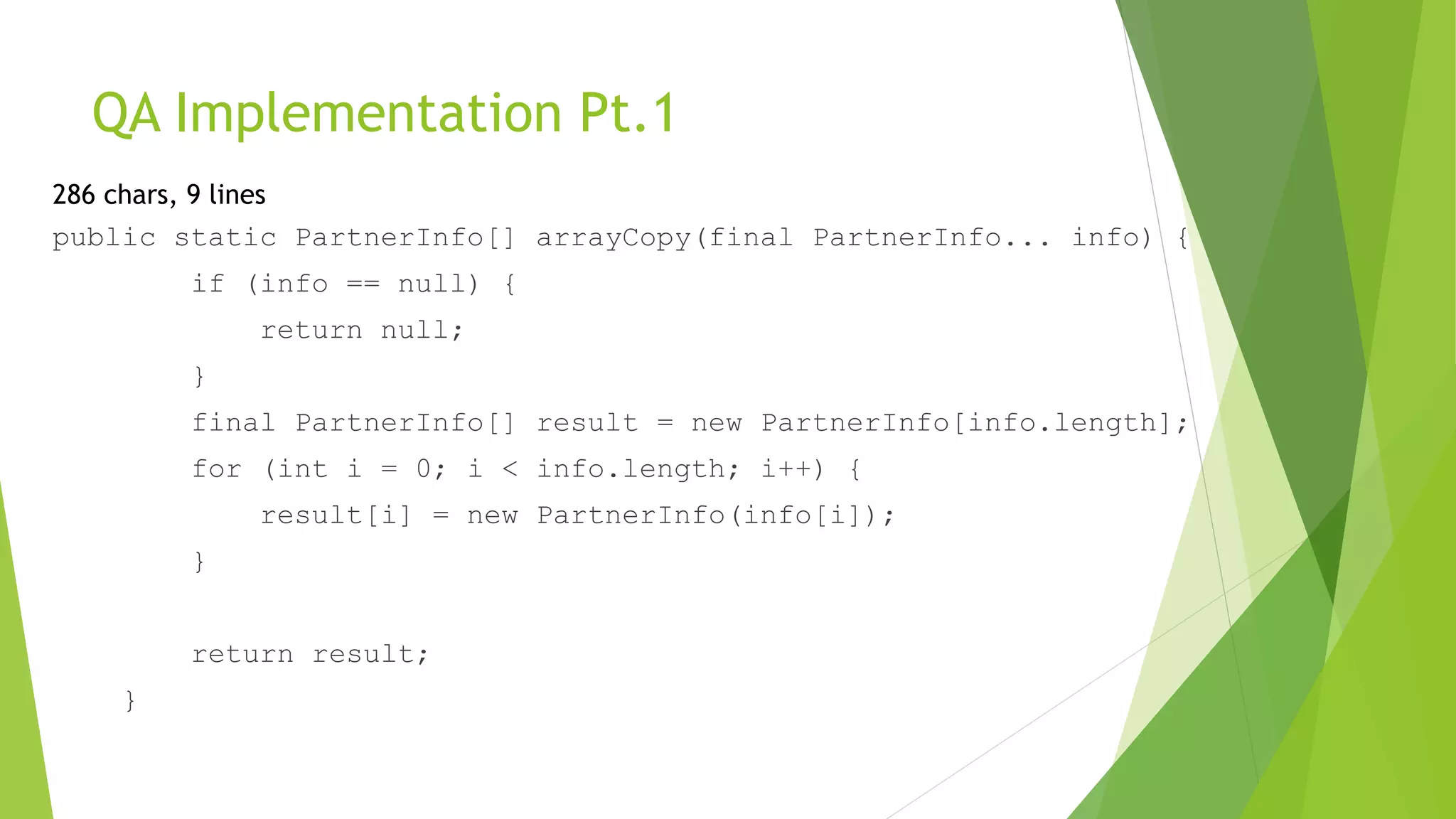 QA Implementation Pt.1

286 chars, 9 lines

public static PartnerInfo[] arrayCopy(final PartnerInfo... info) {
        if (info == null) {
            return null;
        }
        final PartnerInfo[] result = new PartnerInfo[info.length];
        for (int i = 0; i < info.length; i++) {
            result[i] = new PartnerInfo(info[i]);
        }

        return result;
    }